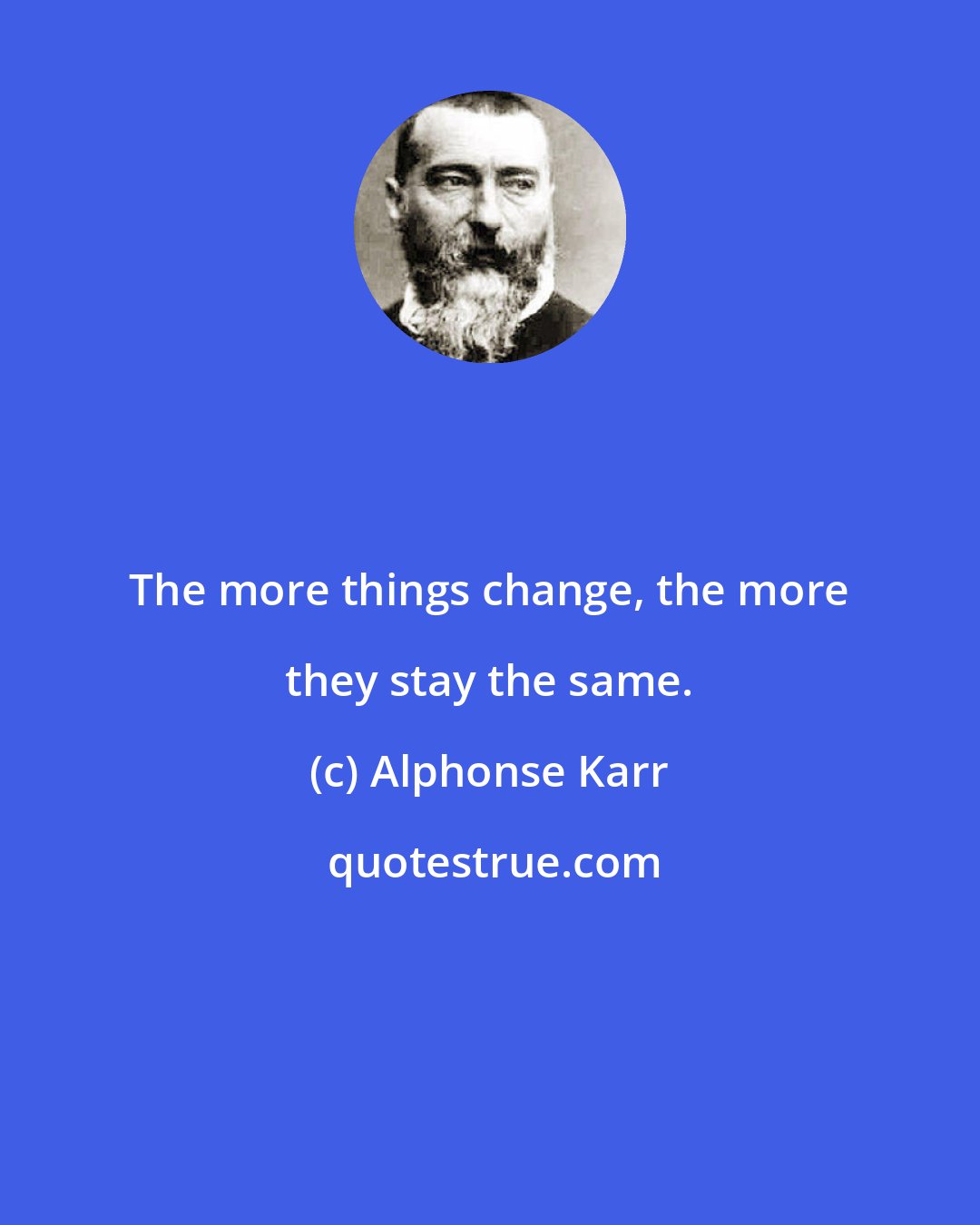 The more things change, the more they stay the same.

(c) Alphonse Karr

quotestrue.com